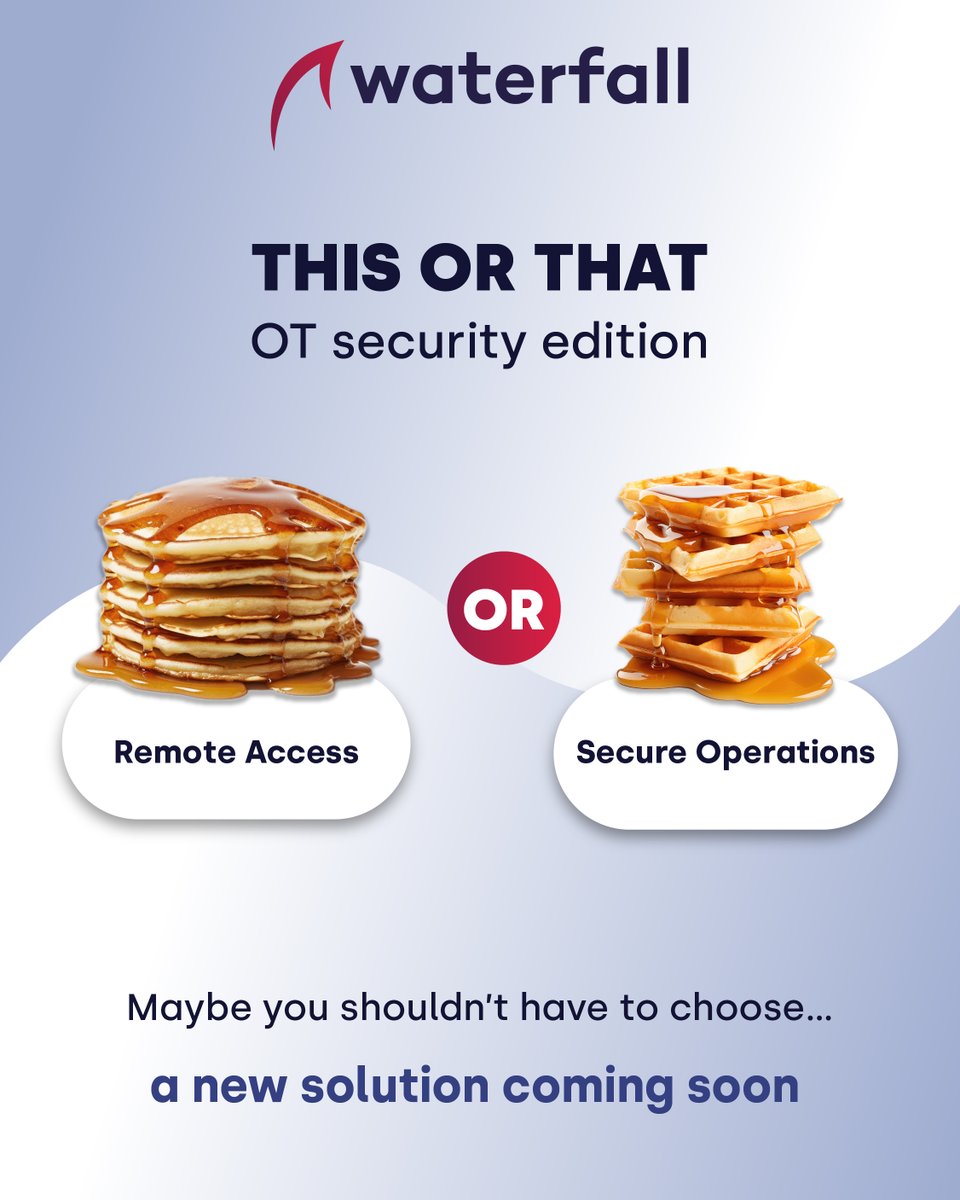 waterfall

THIS OR THAT

OT security edition

Remote Access

OR

Secure Operations

Maybe you shouldn't have to choose...

a new solution coming soon